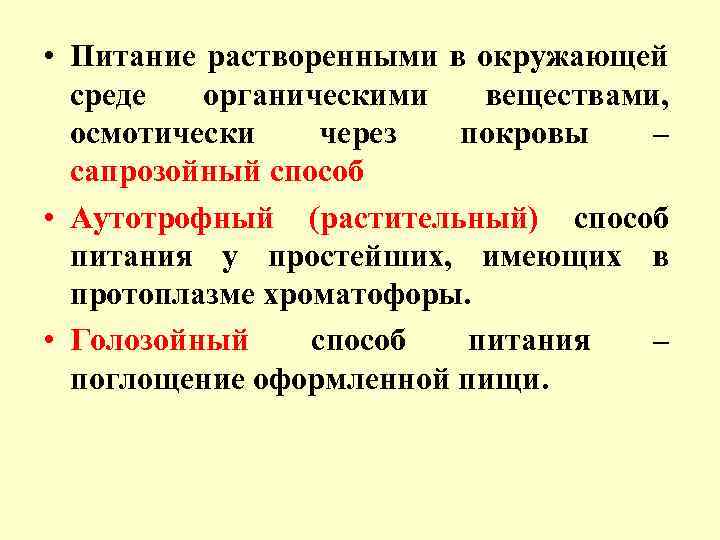 • Питание растворенными в окружающей среде органическими веществами, осмотически через покровы – сапрозойный способ

• Аутотрофный (растительный) способ питания у простейших, имеющих в протоплазме хроматофоры.

• Голозойный способ питания – поглощение оформленной пищи.